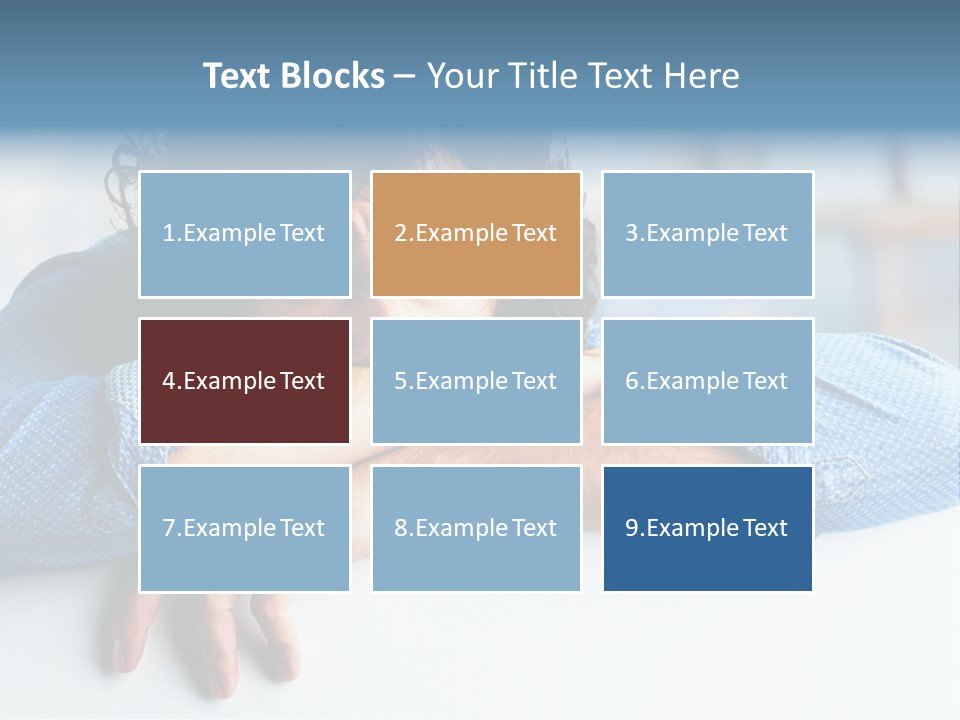 Text Blocks – Your Title Text Here

1.Example Text

2.Example Text

3.Example Text

4.Example Text

5.Example Text

6.Example Text

7.Example Text

8.Example Text

9.Example Text